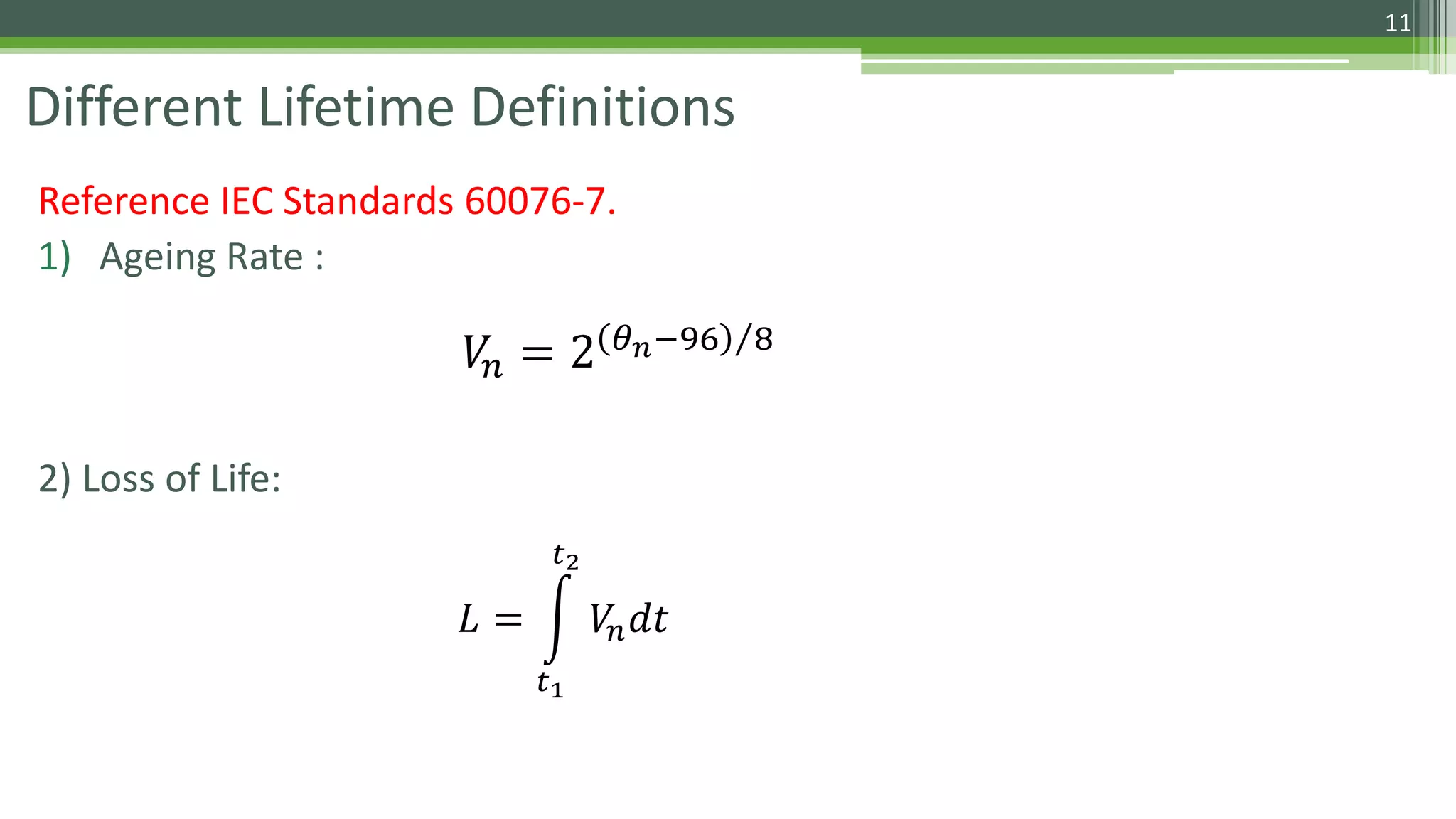 11

Different Lifetime Definitions

Reference IEC Standards 60076-7.

1) Ageing Rate :

$V_n = 2^{(\theta_n - 96)/8}$

2) Loss of Life:

$L = \int_{t_1}^{t_2} V_n dt$